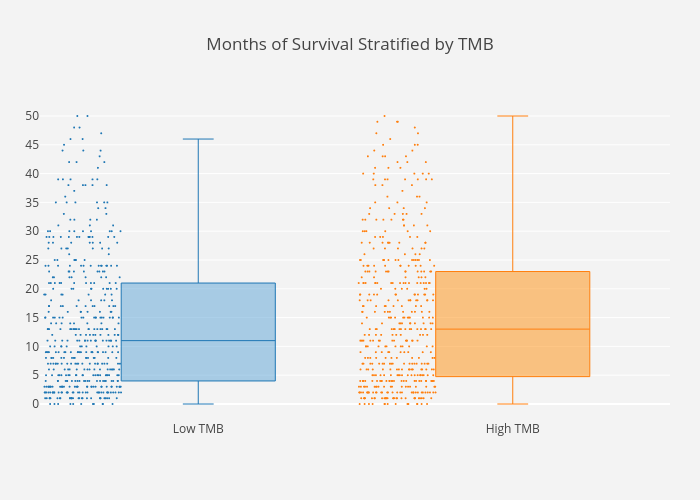 Months of Survival Stratified by TMB

50
45
40
35
30
25
20
15
10
5
0

Low TMB

High TMB